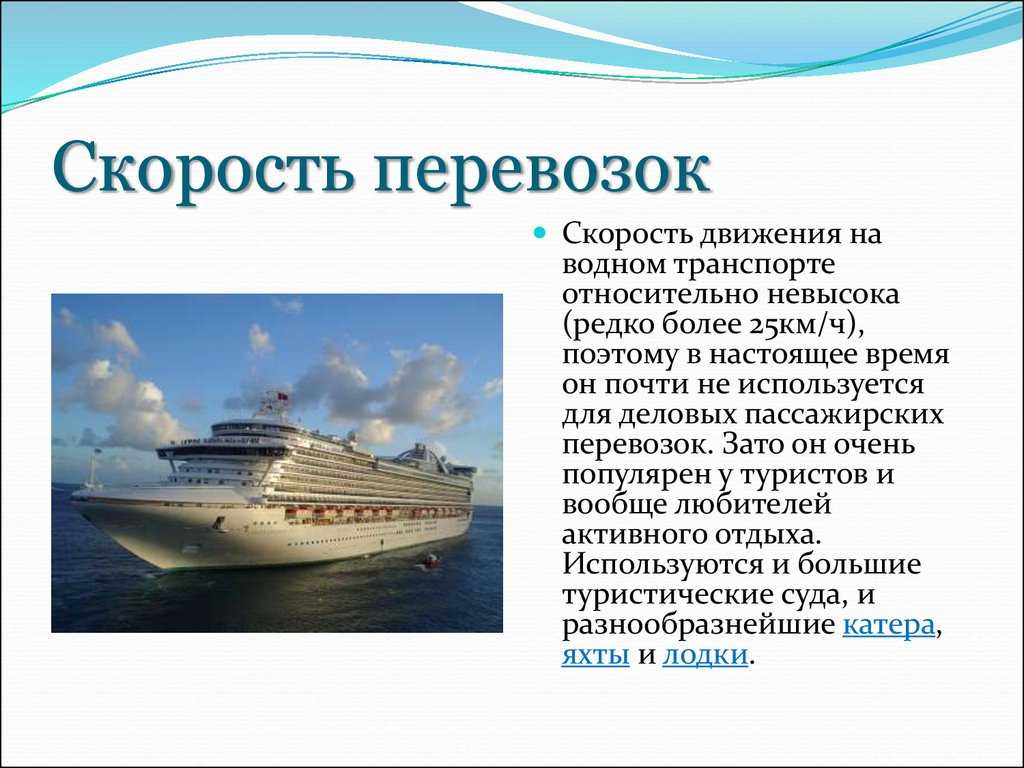 Скорость перевозок

Скорость движения на водном транспорте относительно невысока (редко более 25км/ч), поэтому в настоящее время он почти не используется для деловых пассажирских перевозок. Зато он очень популярен у туристов и вообще любителей активного отдыха. Используются и большие туристические суда, и разнообразнейшие катера, яхты и лодки.